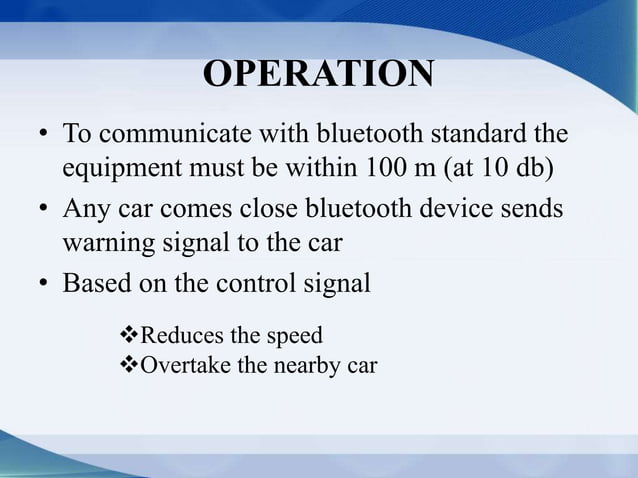 OPERATION

• To communicate with bluetooth standard the equipment must be within 100 m (at 10 db)

• Any car comes close bluetooth device sends warning signal to the car

• Based on the control signal

❖Reduces the speed
❖Overtake the nearby car